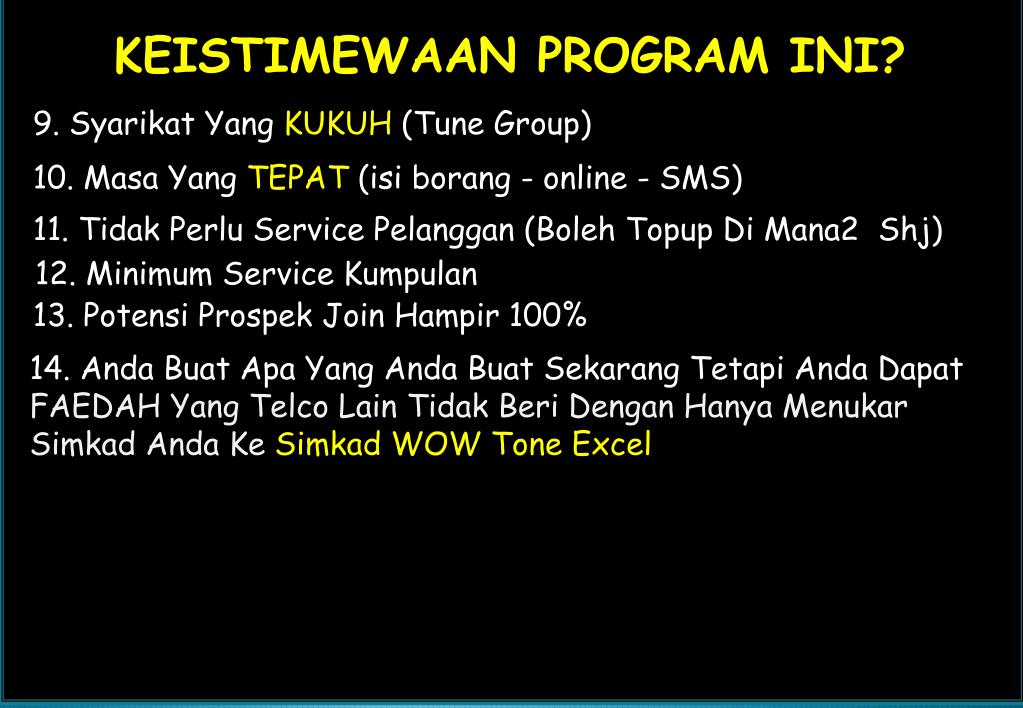 KEISTIMEWAAN PROGRAM INI?

9. Syarikat Yang KUKUH (Tune Group)

10. Masa Yang TEPAT (isi borang - online - SMS)

11. Tidak Perlu Service Pelanggan (Boleh Topup Di Mana2 Shj)

12. Minimum Service Kumpulan

13. Potensi Prospek Join Hampir 100%

14. Anda Buat Apa Yang Anda Buat Sekarang Tetapi Anda Dapat FAEDAH Yang Telco Lain Tidak Beri Dengan Hanya Menukar Simkad Anda Ke Simkad WOW Tone Excel